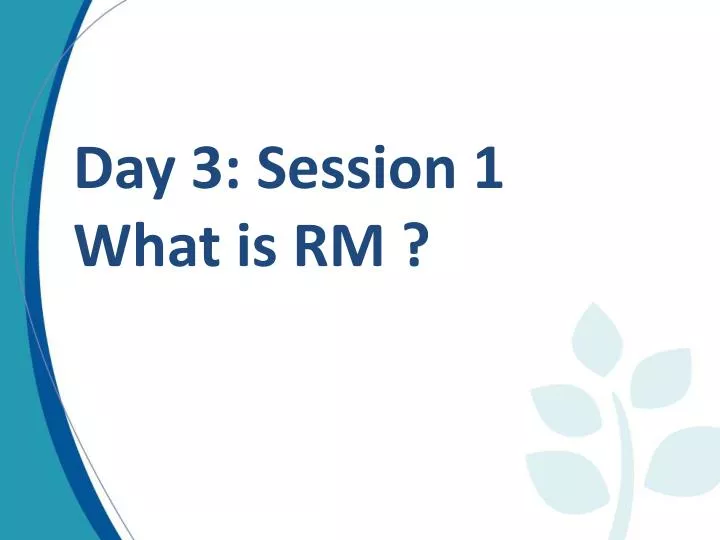 Day 3: Session 1
What is RM ?